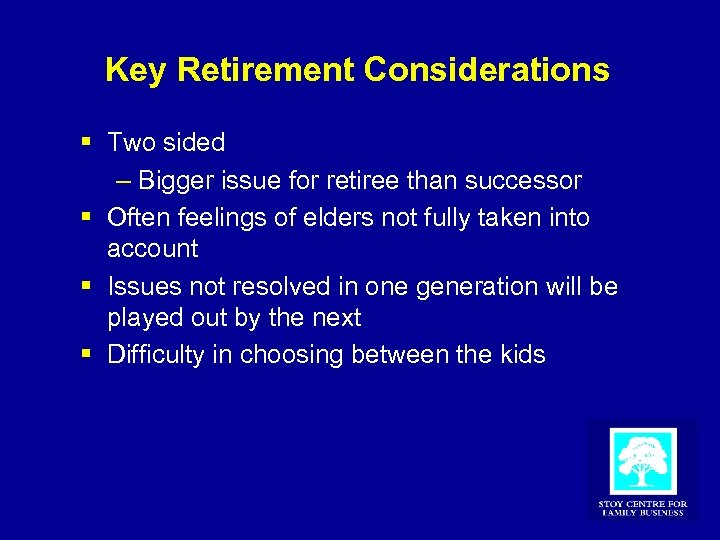 Key Retirement Considerations

▪ Two sided
– Bigger issue for retiree than successor
▪ Often feelings of elders not fully taken into account
▪ Issues not resolved in one generation will be played out by the next
▪ Difficulty in choosing between the kids

STOY CENTRE FOR FAMILY BUSINESS